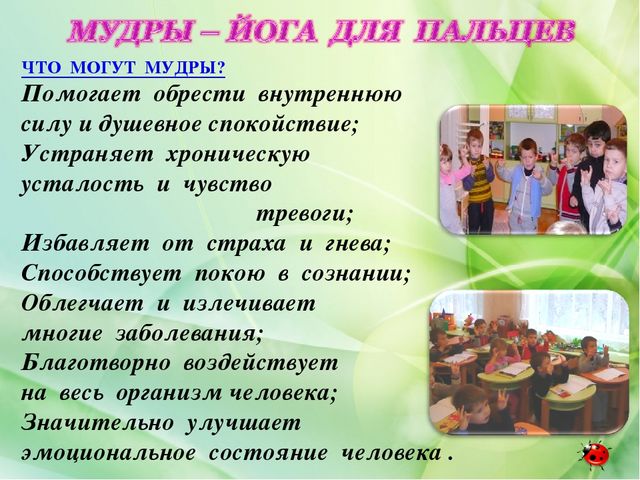 МУДРЫ – ЙОГА ДЛЯ ПАЛЬЦЕВ

ЧТО МОГУТ МУДРЫ?

Помогает обрести внутреннюю силу и душевное спокойствие;
Устраняет хроническую усталость и чувство тревоги;
Избавляет от страха и гнева;
Способствует покою в сознании;
Облегчает и излечивает многие заболевания;
Благотворно воздействует на весь организм человека;
Значительно улучшает эмоциональное состояние человека .